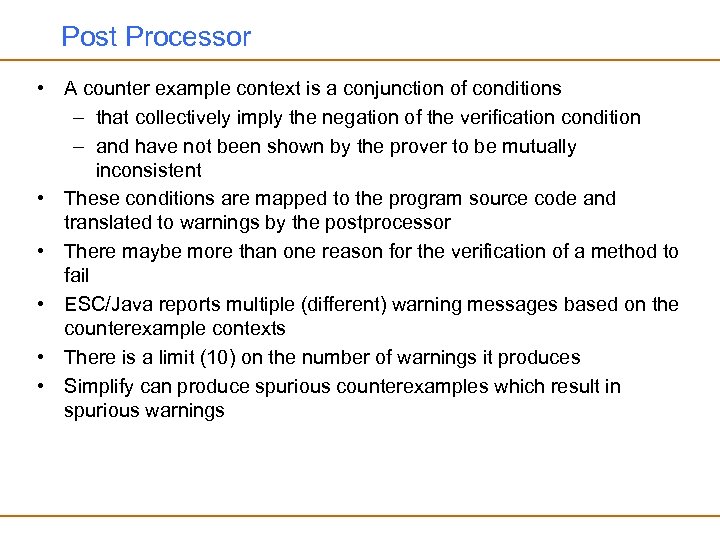 Post Processor

• A counter example context is a conjunction of conditions
– that collectively imply the negation of the verification condition
– and have not been shown by the prover to be mutually inconsistent
• These conditions are mapped to the program source code and translated to warnings by the postprocessor
• There maybe more than one reason for the verification of a method to fail
• ESC/Java reports multiple (different) warning messages based on the counterexample contexts
• There is a limit (10) on the number of warnings it produces
• Simplify can produce spurious counterexamples which result in spurious warnings